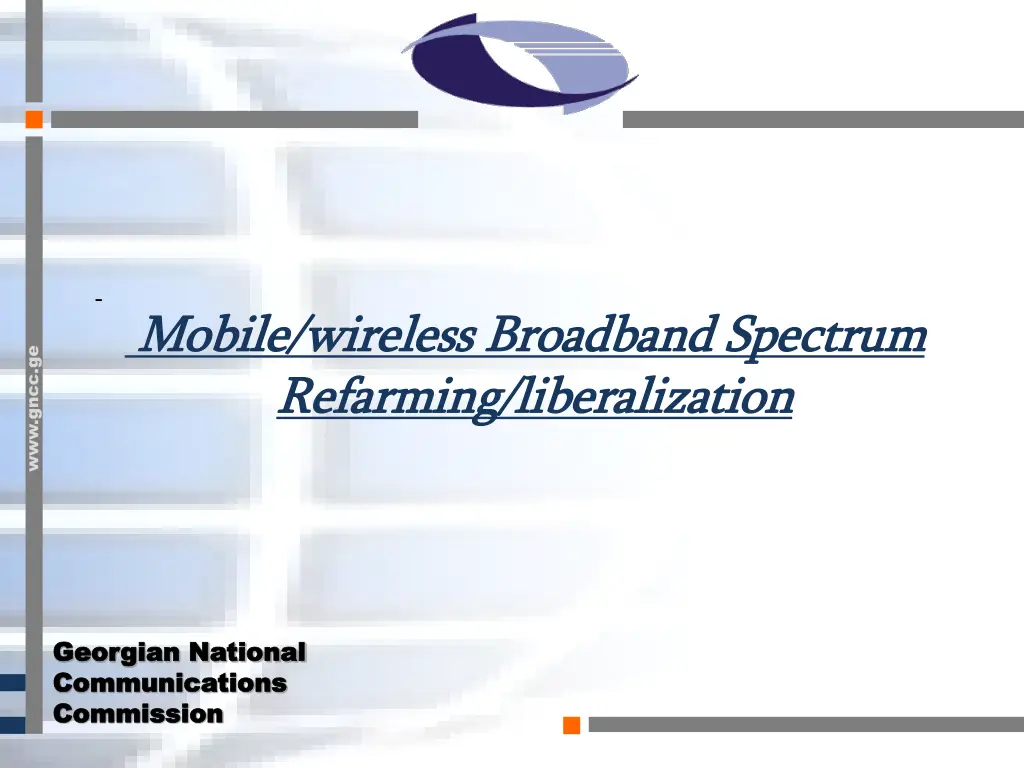 www.gncc.ge

-

Mobile/wireless Broadband Spectrum Refarming/liberalization

Georgian National Communications Commission